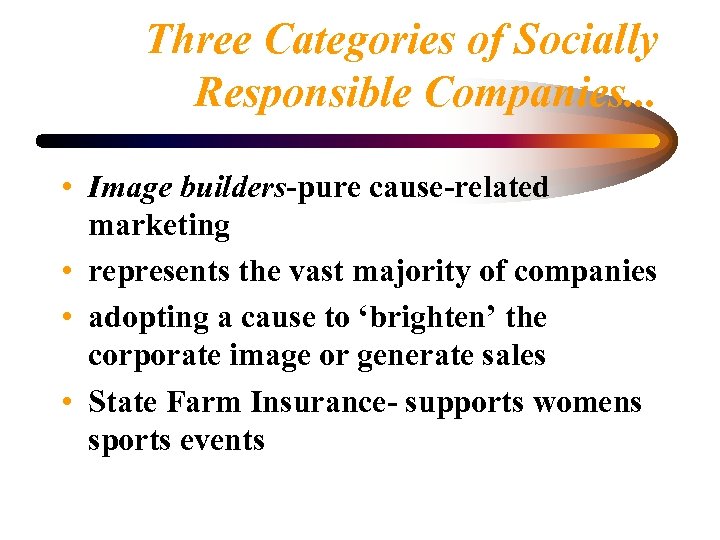 Three Categories of Socially Responsible Companies...

• Image builders-pure cause-related marketing
• represents the vast majority of companies
• adopting a cause to ‘brighten’ the corporate image or generate sales
• State Farm Insurance- supports womens sports events